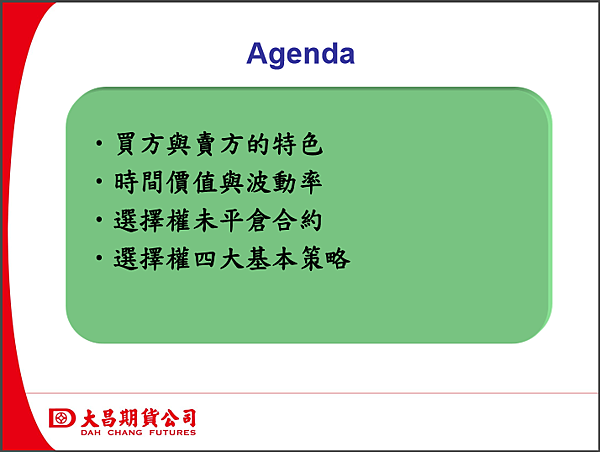 Agenda

• 買方與賣方的特色
• 時間價值與波動率
• 選擇權未平倉合約
• 選擇權四大基本策略

大昌期貨公司
DAH CHANG FUTURES